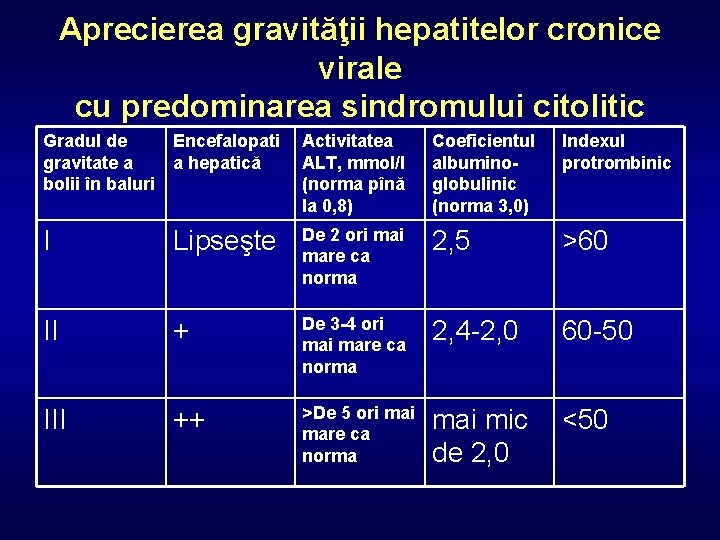 Aprecierea gravităţii hepatitelor cronice virale
cu predominarea sindromului citolitic

| Gradul de gravitate a bolii în baluri | Encefalopatia hepatică | Activitatea ALT, mmol/l (norma pînă la 0,8) | Coeficientul albumino-globulinic (norma 3,0) | Indexul protrombinic |
|---|---|---|---|---|
| I | Lipseşte | De 2 ori mai mare ca norma | 2,5 | >60 |
| II | + | De 3-4 ori mai mare ca norma | 2,4-2,0 | 60-50 |
| III | ++ | >De 5 ori mai mare ca norma | mai mic de 2,0 | <50 |